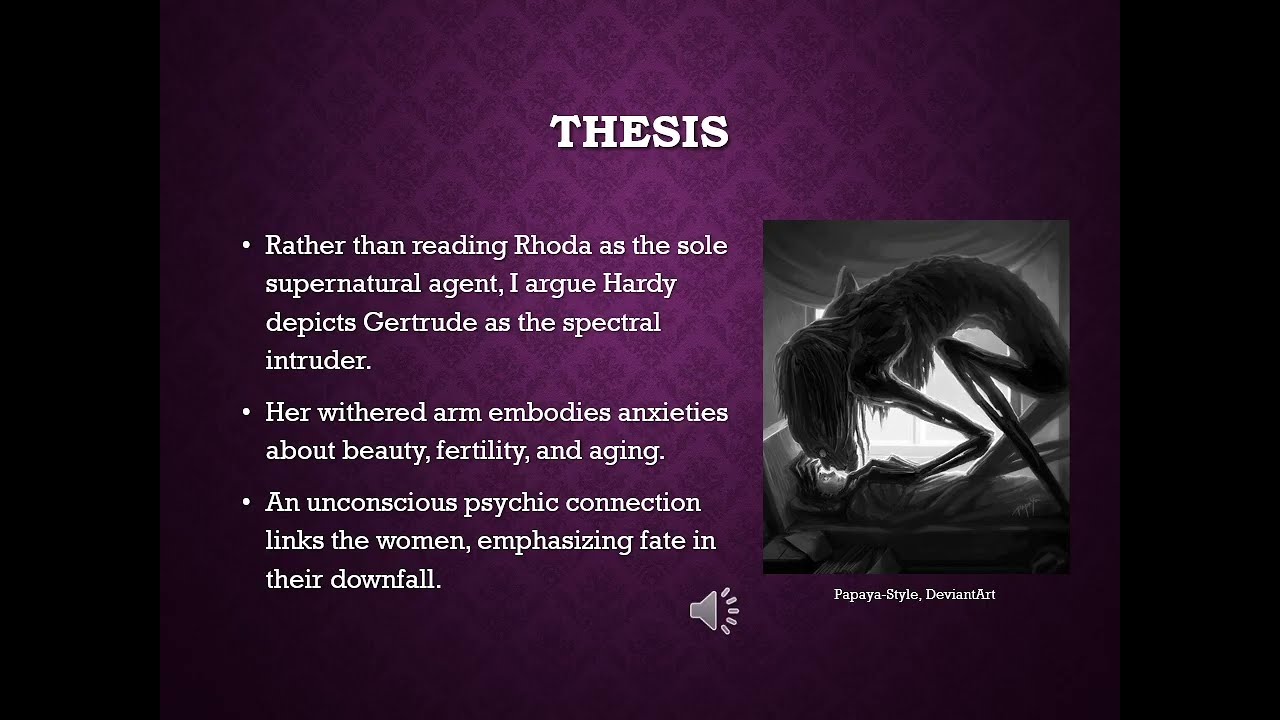 THESIS

• Rather than reading Rhoda as the sole supernatural agent, I argue Hardy depicts Gertrude as the spectral intruder.

• Her withered arm embodies anxieties about beauty, fertility, and aging.

• An unconscious psychic connection links the women, emphasizing fate in their downfall.

Papaya-Style, DeviantArt